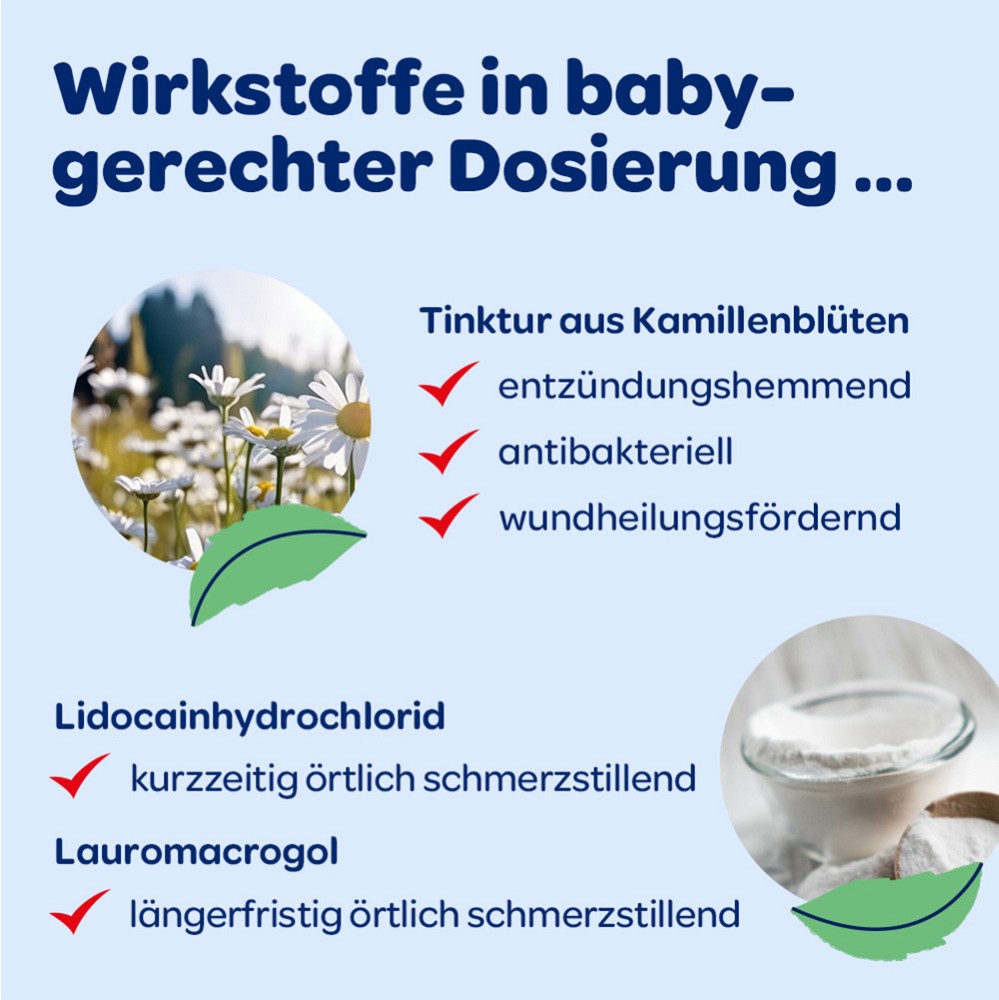 Wirkstoffe in babygerechter Dosierung ...

Tinktur aus Kamillenblüten

entzündungshemmend

antibakteriell

wundheilungsfördernd

Lidocainhydrochlorid

kurzzeitig örtlich schmerzstillend

Lauromacrogol

längerfristig örtlich schmerzstillend